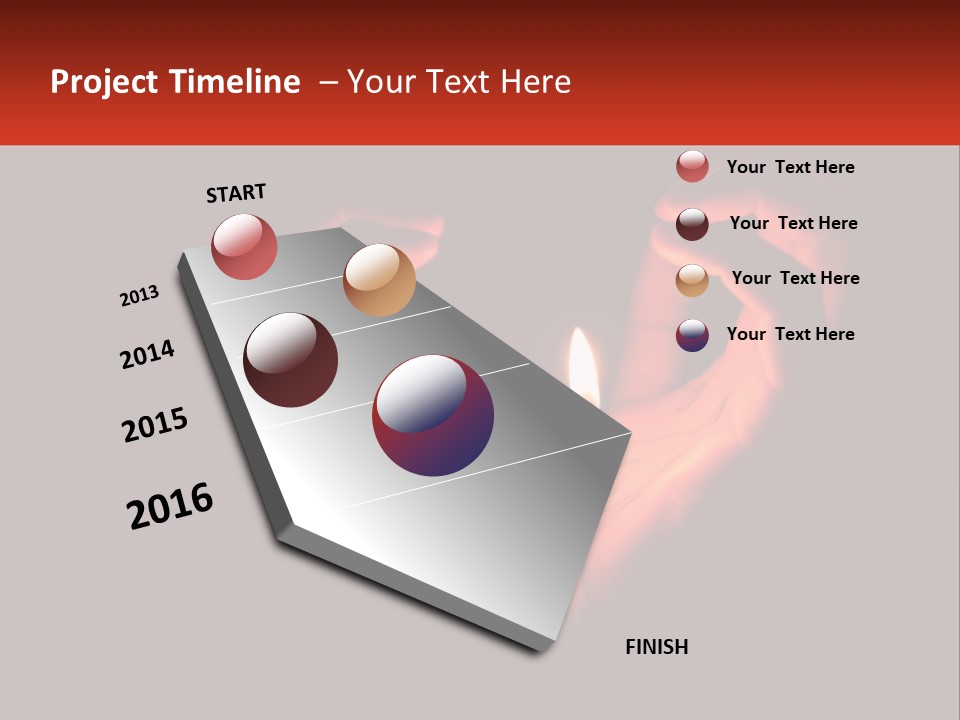 Project Timeline – Your Text Here

START

2013

2014

2015

2016

FINISH

Your Text Here

Your Text Here

Your Text Here

Your Text Here